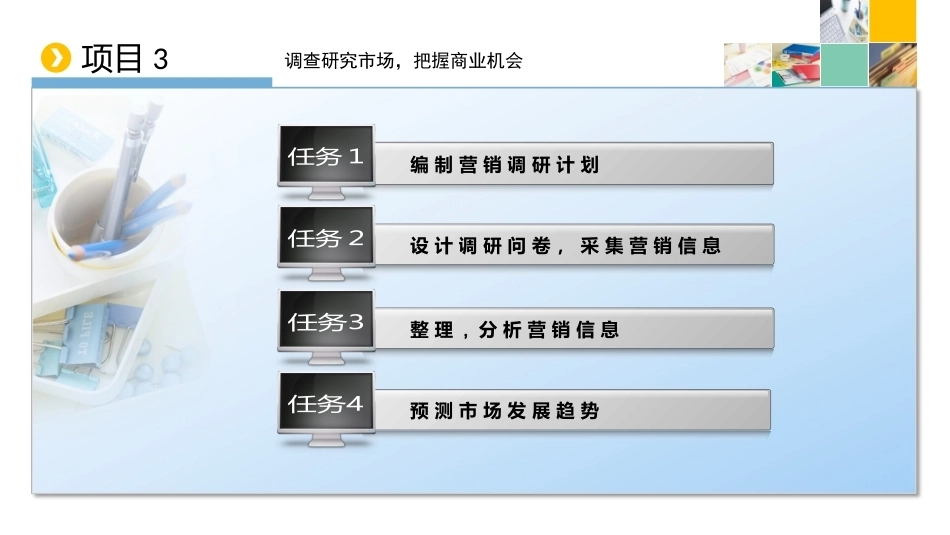 项目 3

调查研究市场，把握商业机会

任务 1
编制营销调研计划

任务 2
设计调研问卷，采集营销信息

任务3
整理，分析营销信息

任务4
预测市场发展趋势